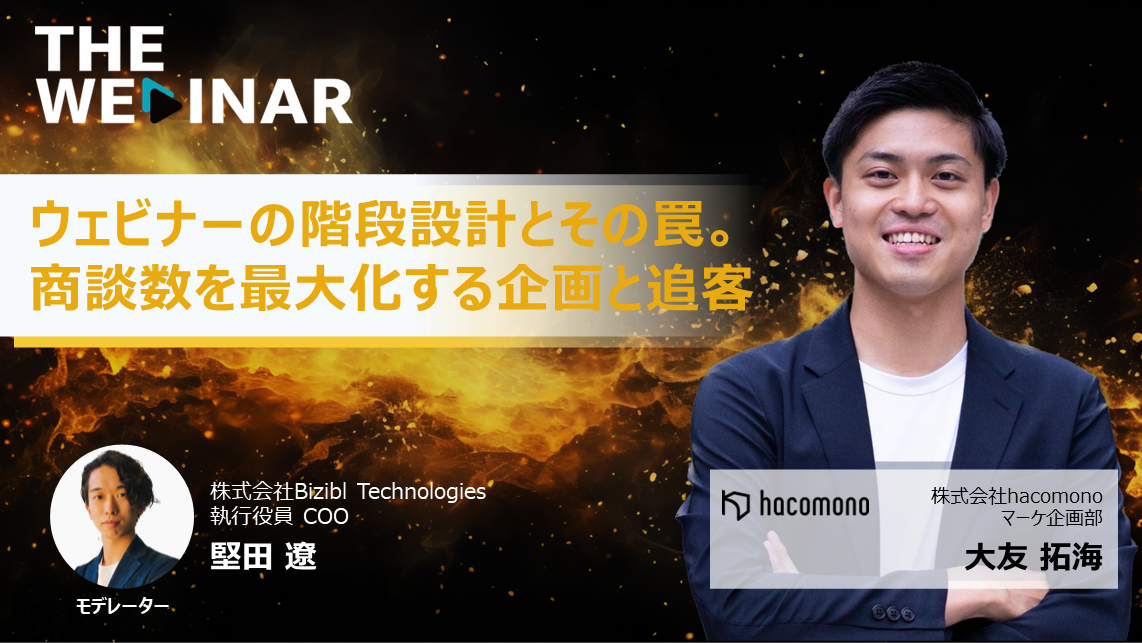 THE WEBINAR

ウェビナーの階段設計とその罠。
商談数を最大化する企画と追客

株式会社Bizibl Technologies
執行役員 COO
堅田 遼

モデレーター

hacomono

株式会社hacomono
マーケ企画部
大友 拓海